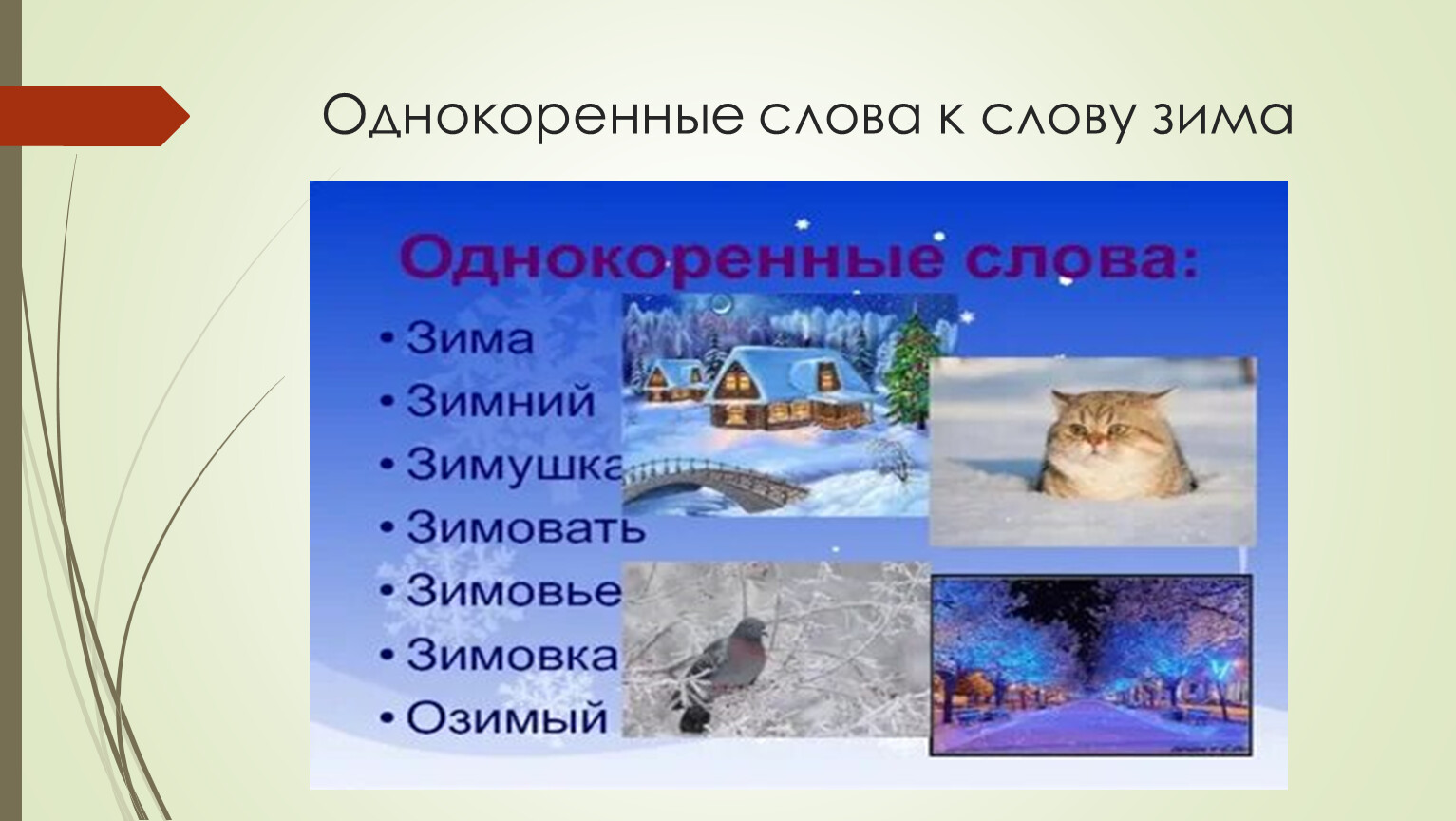 Однокоренные слова к слову зима

Однокоренные слова:

• Зима
• Зимний
• Зимушка
• Зимовать
• Зимовье
• Зимовка
• Озимый